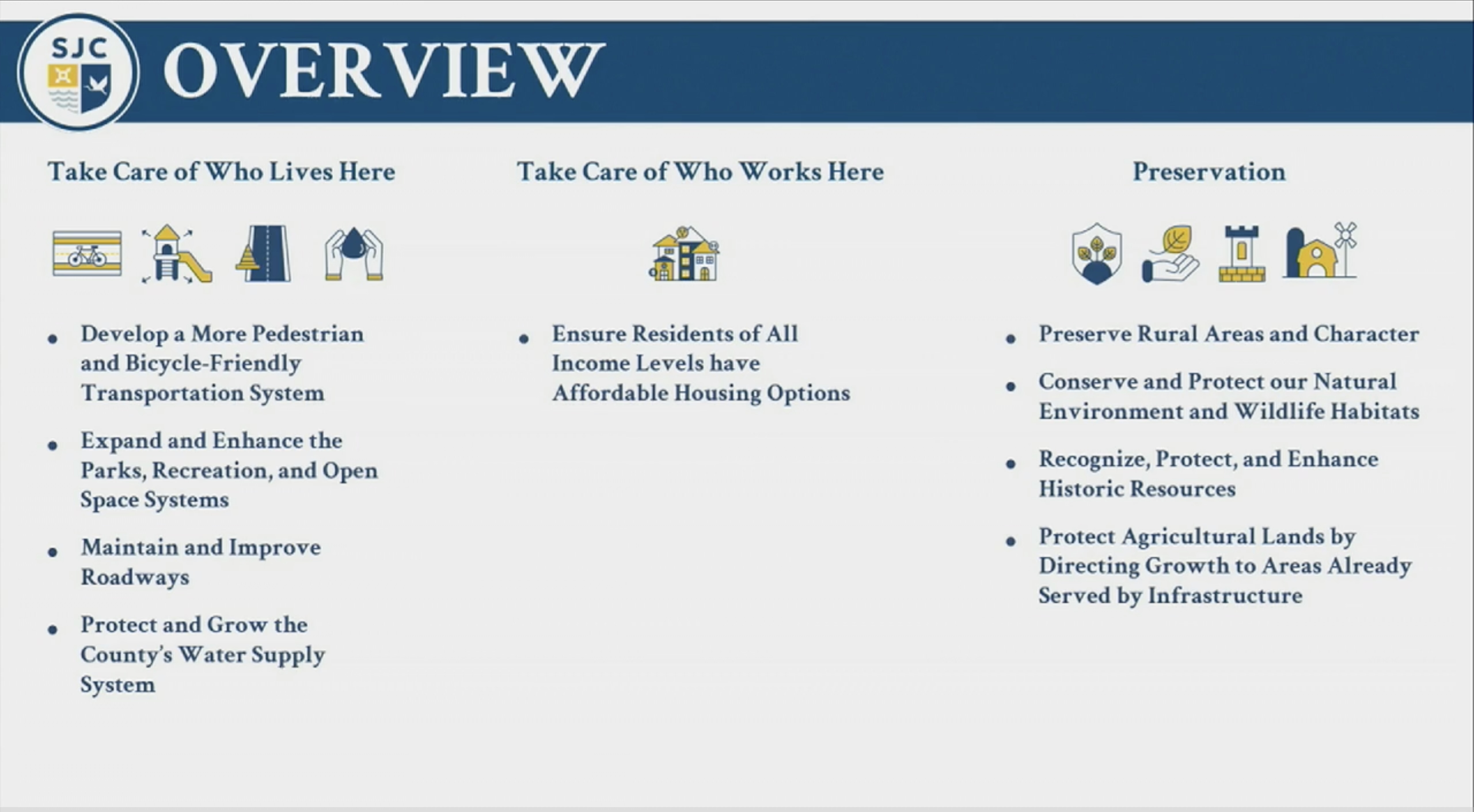 SJC

OVERVIEW

Take Care of Who Lives Here

- Develop a More Pedestrian and Bicycle-Friendly Transportation System
- Expand and Enhance the Parks, Recreation, and Open Space Systems
- Maintain and Improve Roadways
- Protect and Grow the County's Water Supply System

Take Care of Who Works Here

- Ensure Residents of All Income Levels have Affordable Housing Options

Preservation

- Preserve Rural Areas and Character
- Conserve and Protect our Natural Environment and Wildlife Habitats
- Recognize, Protect, and Enhance Historic Resources
- Protect Agricultural Lands by Directing Growth to Areas Already Served by Infrastructure